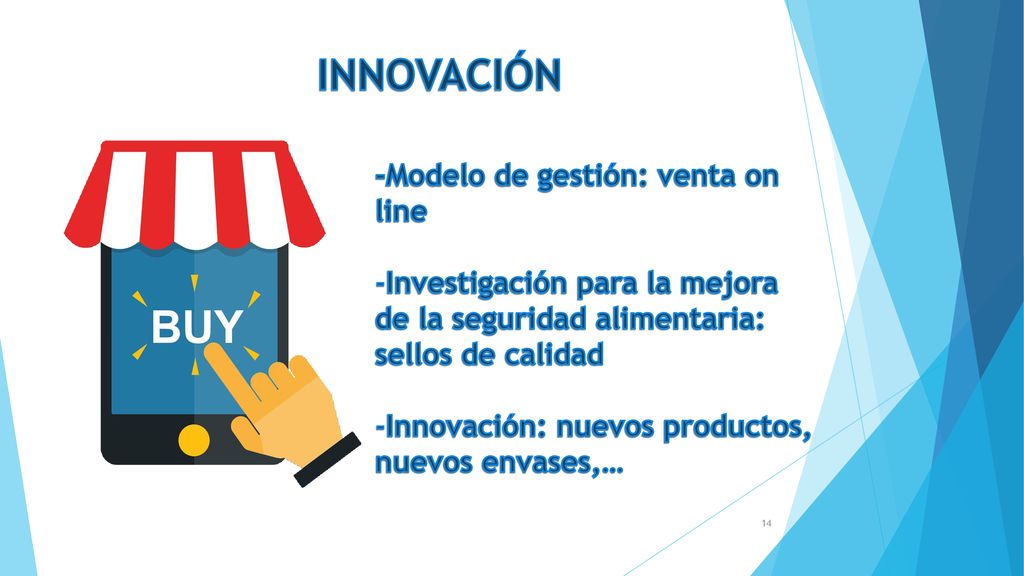 INNOVACIÓN

BUY

-Modelo de gestión: venta on line

-Investigación para la mejora de la seguridad alimentaria: sellos de calidad

-Innovación: nuevos productos, nuevos envases,…

14